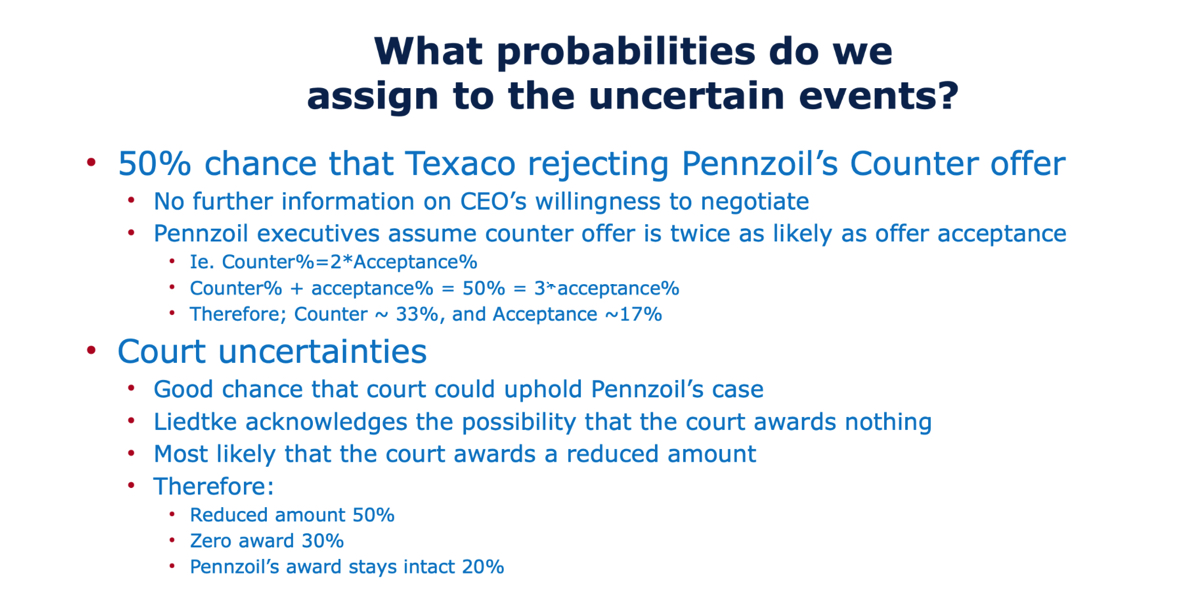 What probabilities do we assign to the uncertain events?

• 50% chance that Texaco rejecting Pennzoil's Counter offer
  • No further information on CEO's willingness to negotiate
  • Pennzoil executives assume counter offer is twice as likely as offer acceptance
    • Ie. Counter%=2*Acceptance%
    • Counter% + acceptance% = 50% = 3*acceptance%
    • Therefore; Counter ~ 33%, and Acceptance ~17%
• Court uncertainties
  • Good chance that court could uphold Pennzoil's case
  • Liedtke acknowledges the possibility that the court awards nothing
  • Most likely that the court awards a reduced amount
  • Therefore:
    • Reduced amount 50%
    • Zero award 30%
    • Pennzoil's award stays intact 20%